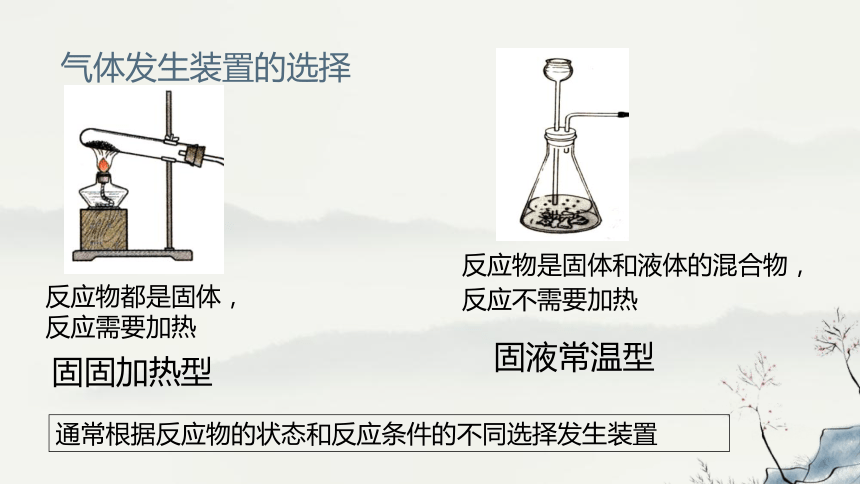 气体发生装置的选择

反应物都是固体，
反应需要加热

固固加热型

反应物是固体和液体的混合物，
反应不需要加热

固液常温型

通常根据反应物的状态和反应条件的不同选择发生装置